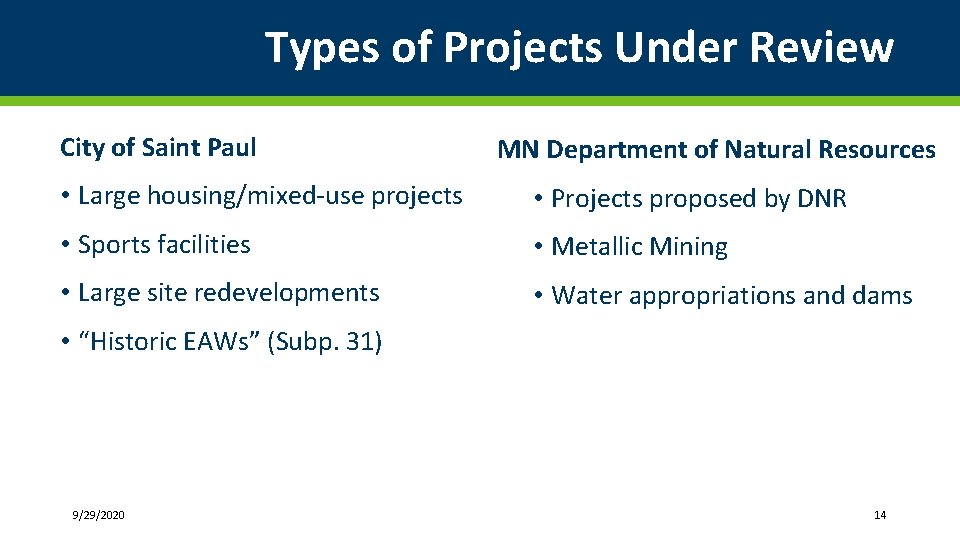 Types of Projects Under Review

City of Saint Paul

• Large housing/mixed-use projects
• Sports facilities
• Large site redevelopments
• “Historic EAWs” (Subp. 31)

MN Department of Natural Resources

• Projects proposed by DNR
• Metallic Mining
• Water appropriations and dams

9/29/2020

14